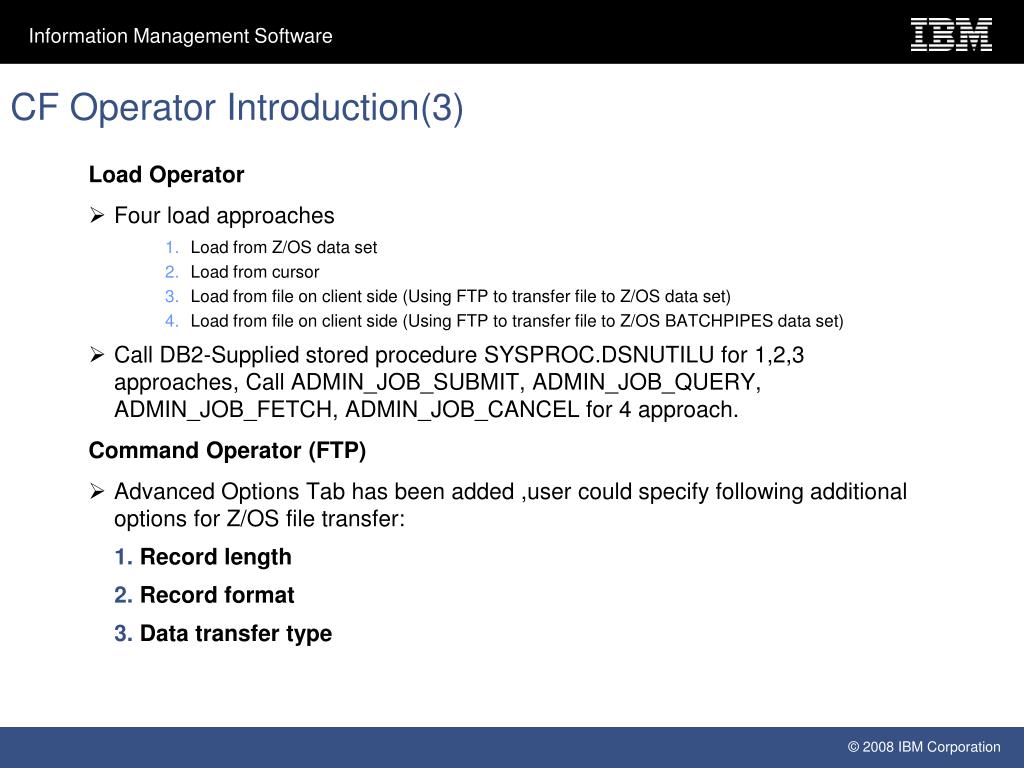 Information Management Software

IBM

CF Operator Introduction(3)

Load Operator

➢ Four load approaches

1. Load from Z/OS data set
2. Load from cursor
3. Load from file on client side (Using FTP to transfer file to Z/OS data set)
4. Load from file on client side (Using FTP to transfer file to Z/OS BATCHPIPES data set)

➢ Call DB2-Supplied stored procedure SYSPROC.DSNUTILU for 1,2,3 approaches, Call ADMIN_JOB_SUBMIT, ADMIN_JOB_QUERY, ADMIN_JOB_FETCH, ADMIN_JOB_CANCEL for 4 approach.

Command Operator (FTP)

➢ Advanced Options Tab has been added ,user could specify following additional options for Z/OS file transfer:

1. Record length
2. Record format
3. Data transfer type

© 2008 IBM Corporation